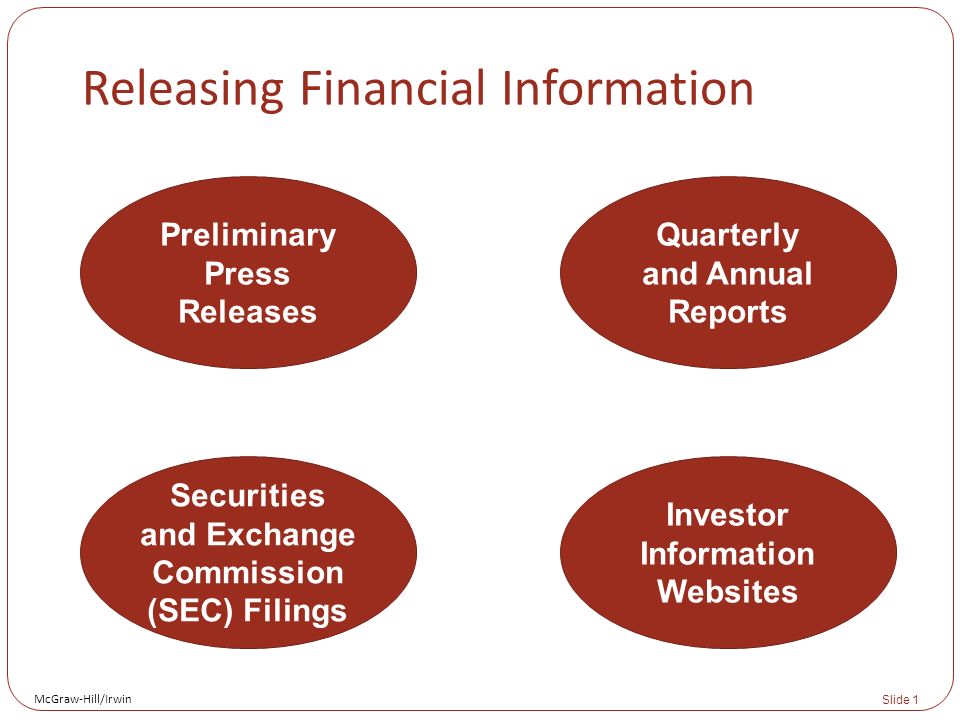 Releasing Financial Information

Preliminary Press Releases

Quarterly and Annual Reports

Securities and Exchange Commission (SEC) Filings

Investor Information Websites

McGraw-Hill/Irwin

Slide 1